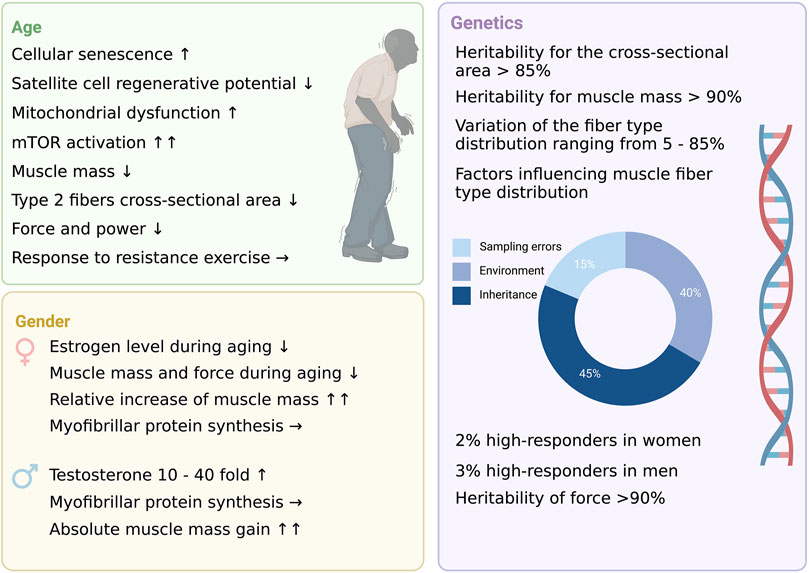 Age

Cellular senescence ↑

Satellite cell regenerative potential ↓

Mitochondrial dysfunction ↑

mTOR activation ↑↑

Muscle mass ↓

Type 2 fibers cross-sectional area ↓

Force and power ↓

Response to resistance exercise →

Gender

♀ Estrogen level during aging ↓

Muscle mass and force during aging ↓

Relative increase of muscle mass ↑↑

Myofibrillar protein synthesis →

♂ Testosterone 10 - 40 fold ↑

Myofibrillar protein synthesis →

Absolute muscle mass gain ↑↑

Genetics

Heritability for the cross-sectional area > 85%

Heritability for muscle mass > 90%

Variation of the fiber type distribution ranging from 5 - 85%

Factors influencing muscle fiber type distribution

Sampling errors

Environment

Inheritance

15%

40%

45%

2% high-responders in women

3% high-responders in men

Heritability of force >90%